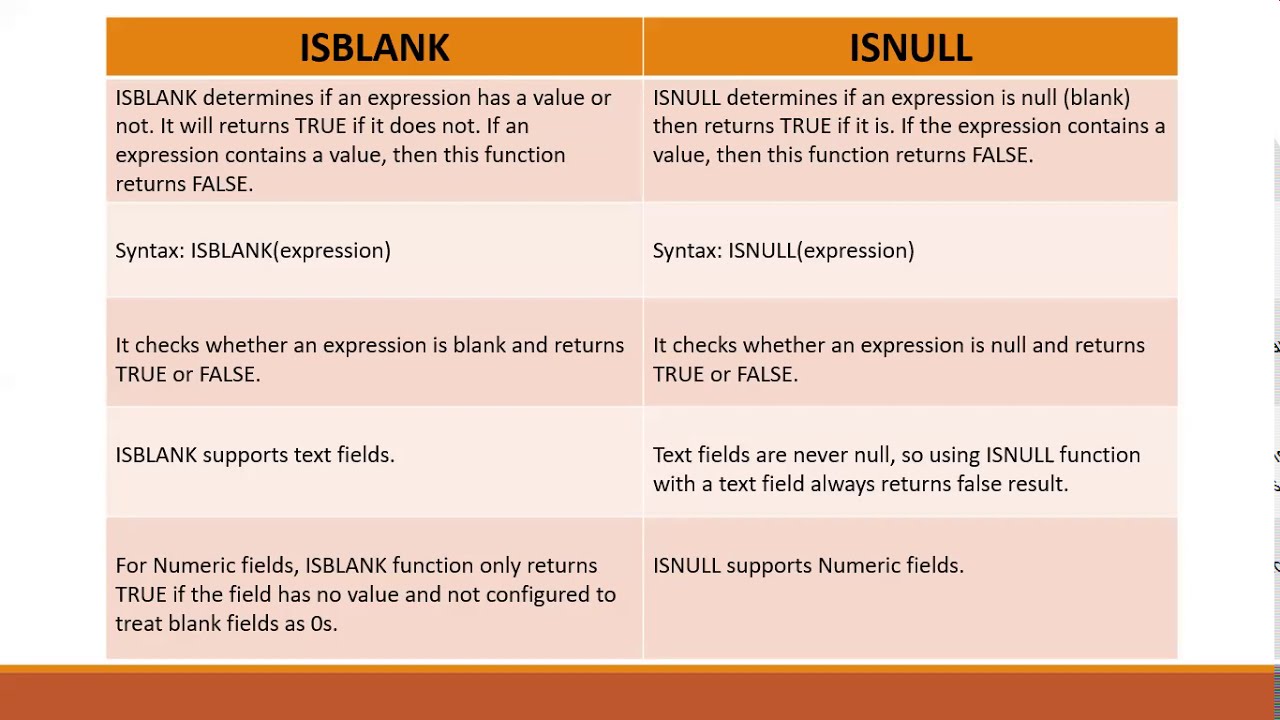 | ISBLANK | ISNULL |
|---|---|
| ISBLANK determines if an expression has a value or not. It will returns TRUE if it does not. If an expression contains a value, then this function returns FALSE. | ISNULL determines if an expression is null (blank) then returns TRUE if it is. If the expression contains a value, then this function returns FALSE. |
| Syntax: ISBLANK(expression) | Syntax: ISNULL(expression) |
| It checks whether an expression is blank and returns TRUE or FALSE. | It checks whether an expression is null and returns TRUE or FALSE. |
| ISBLANK supports text fields. | Text fields are never null, so using ISNULL function with a text field always returns false result. |
| For Numeric fields, ISBLANK function only returns TRUE if the field has no value and not configured to treat blank fields as 0s. | ISNULL supports Numeric fields. |